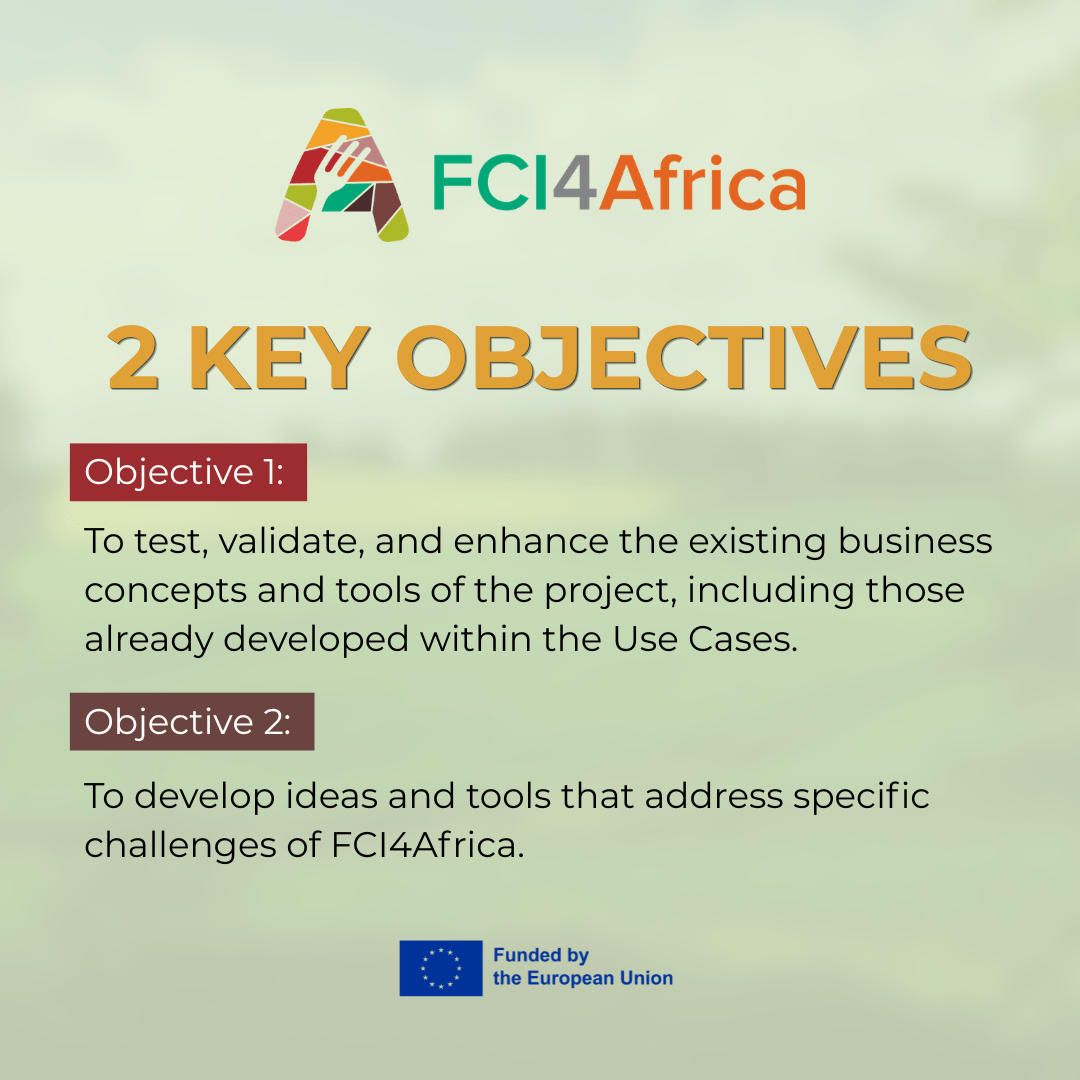 FCI4Africa

2 KEY OBJECTIVES

Objective 1:

To test, validate, and enhance the existing business concepts and tools of the project, including those already developed within the Use Cases.

Objective 2:

To develop ideas and tools that address specific challenges of FCI4Africa.

Funded by the European Union